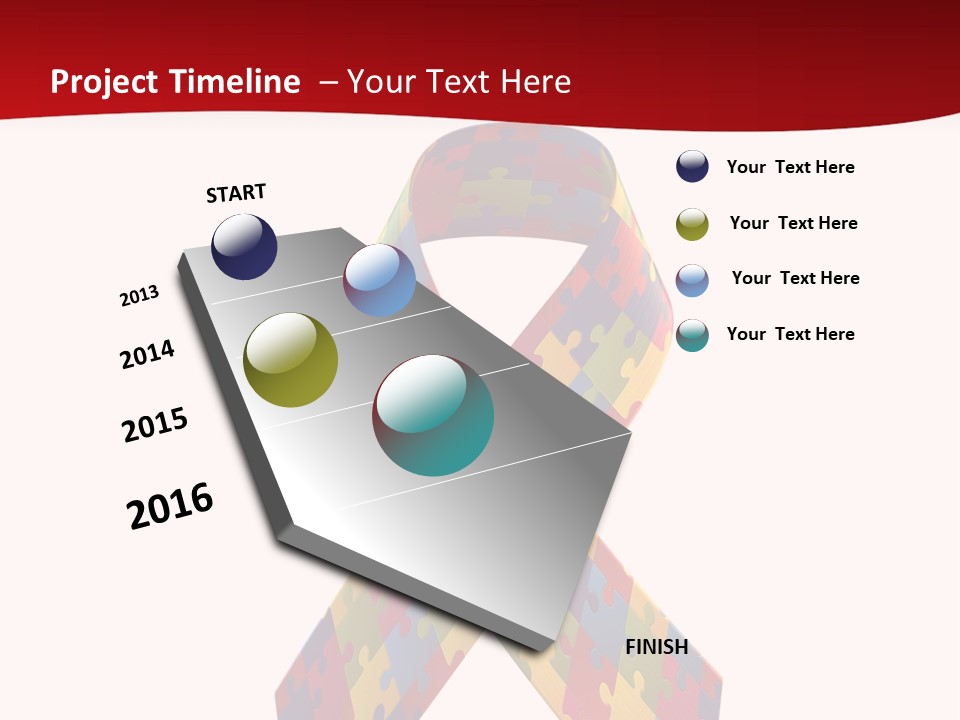 Project Timeline – Your Text Here

START

2013

2014

2015

2016

FINISH

Your Text Here

Your Text Here

Your Text Here

Your Text Here